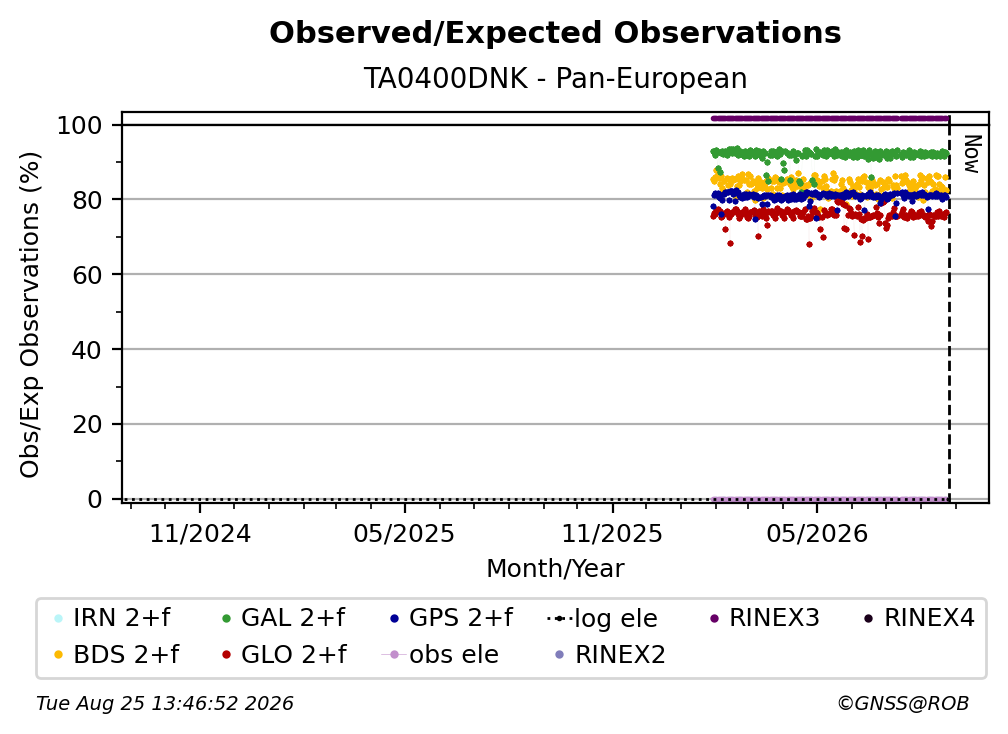 Observed/Expected Observations
TA0400DNK - Pan-European

Obs/Exp Observations (%)

100
80
60
40
20
0

Now

11/2024
05/2025
11/2025
05/2026

Month/Year

IRN 2+f
GAL 2+f
GPS 2+f
log ele
RINEX3
RINEX4
BDS 2+f
GLO 2+f
obs ele
RINEX2

Tue Aug 25 13:46:52 2026
©GNSS@ROB